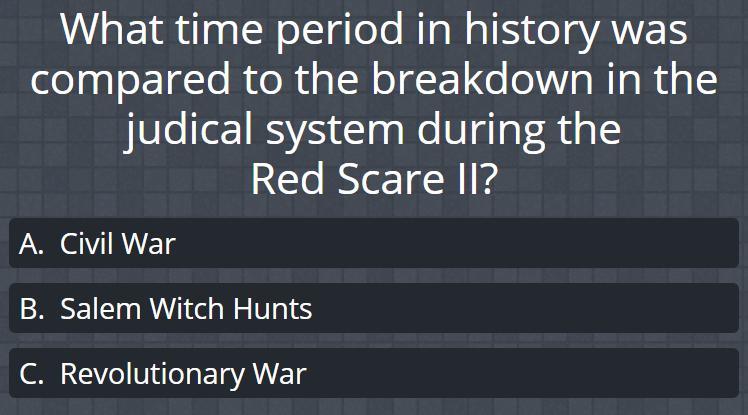 What time period in history was compared to the breakdown in the judical system during the Red Scare II?

A. Civil War

B. Salem Witch Hunts

C. Revolutionary War